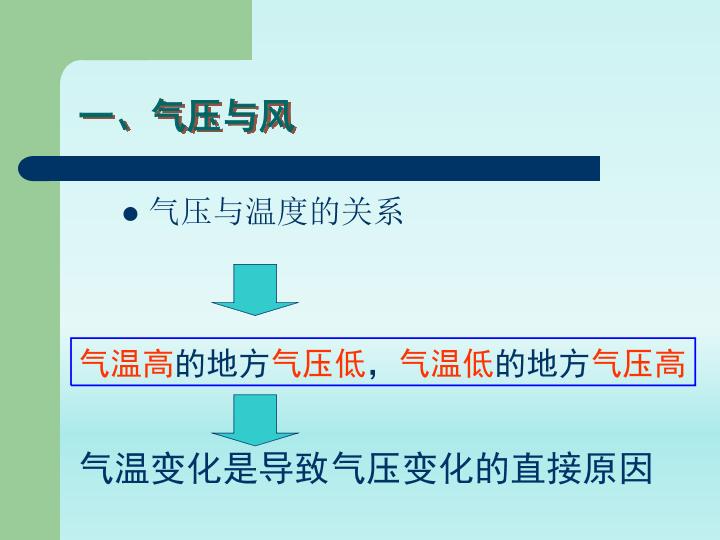 一、气压与风

● 气压与温度的关系

气温高的地方气压低，气温低的地方气压高

气温变化是导致气压变化的直接原因